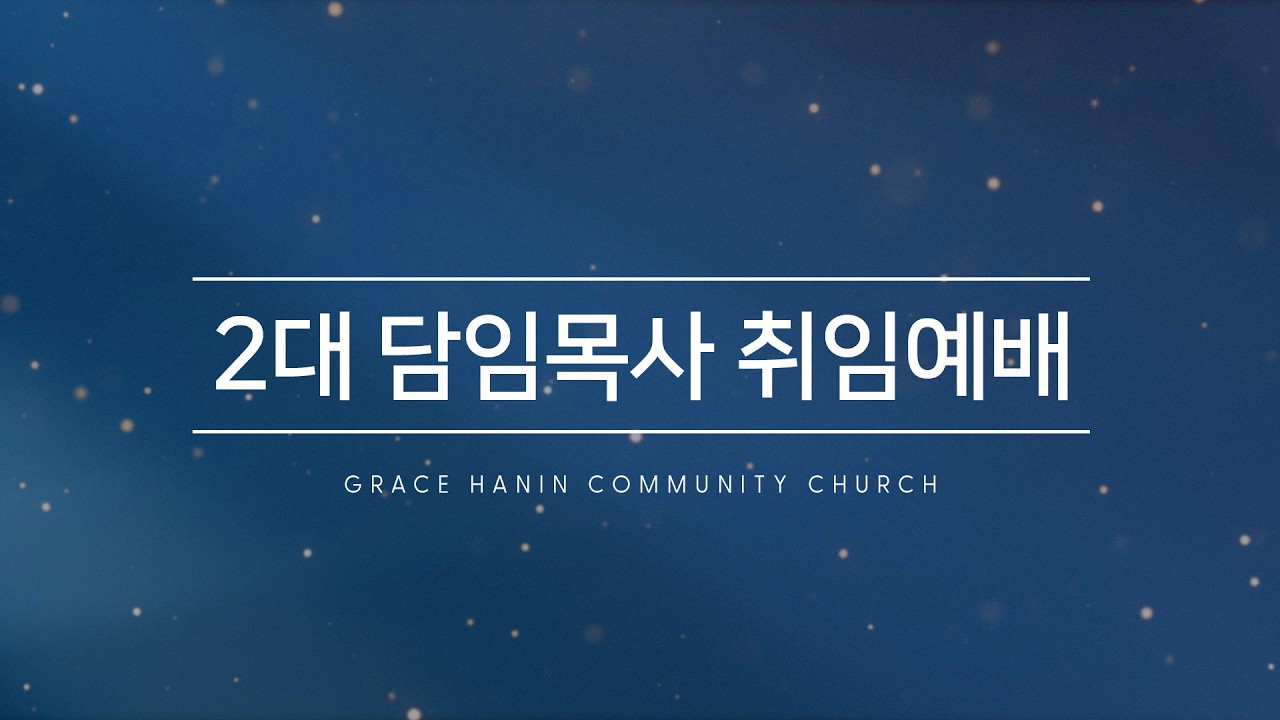 2대 담임목사 취임예배

GRACE HANIN COMMUNITY CHURCH